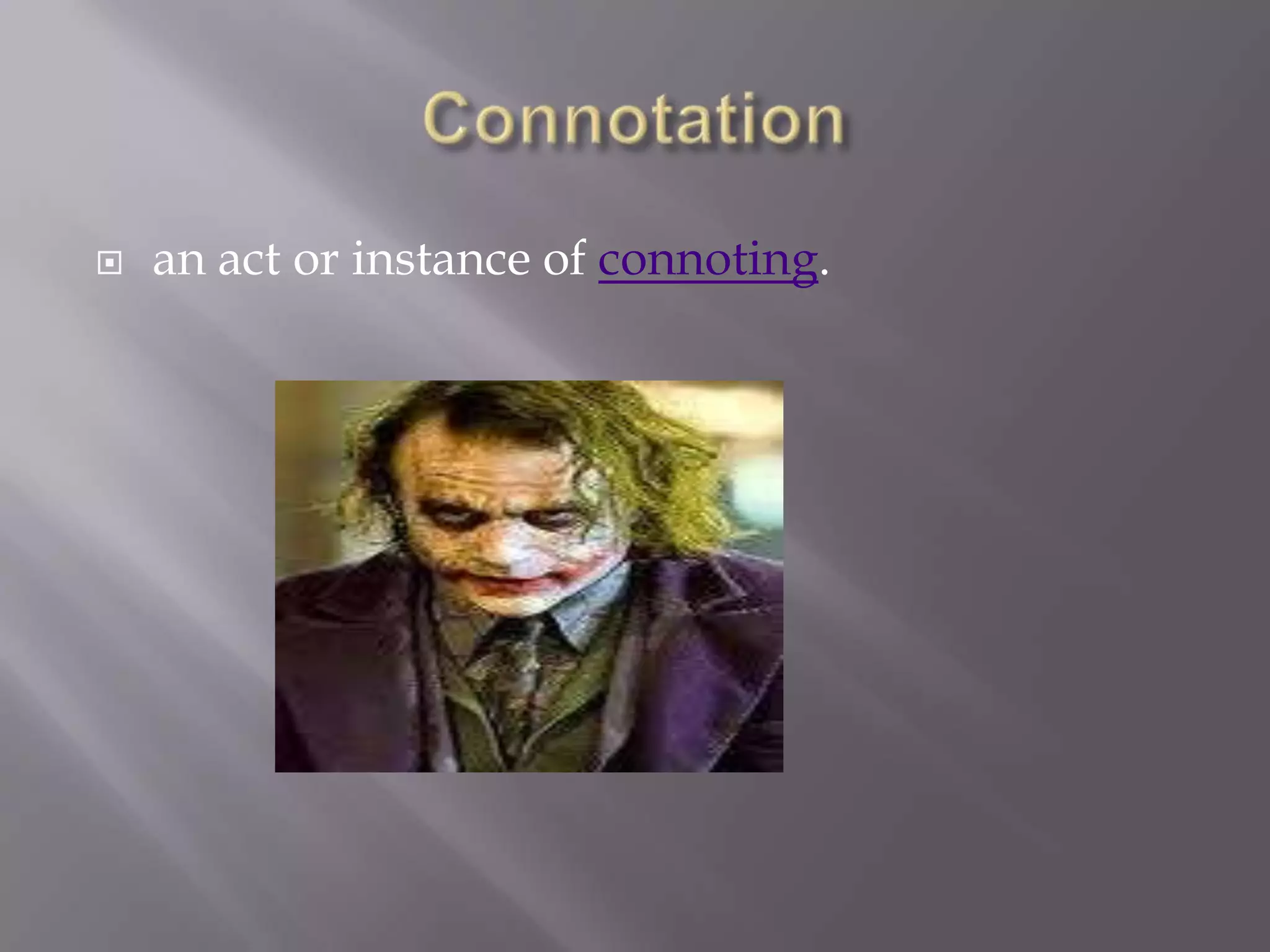 Connotation

an act or instance of connoting.